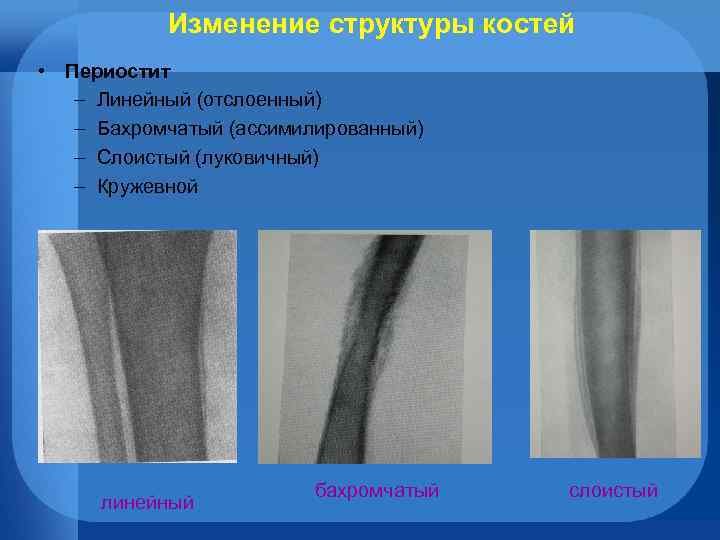 Изменение структуры костей

• Периостит
– Линейный (отслоенный)
– Бахромчатый (ассимилированный)
– Слоистый (луковичный)
– Кружевной

линейный

бахромчатый

слоистый